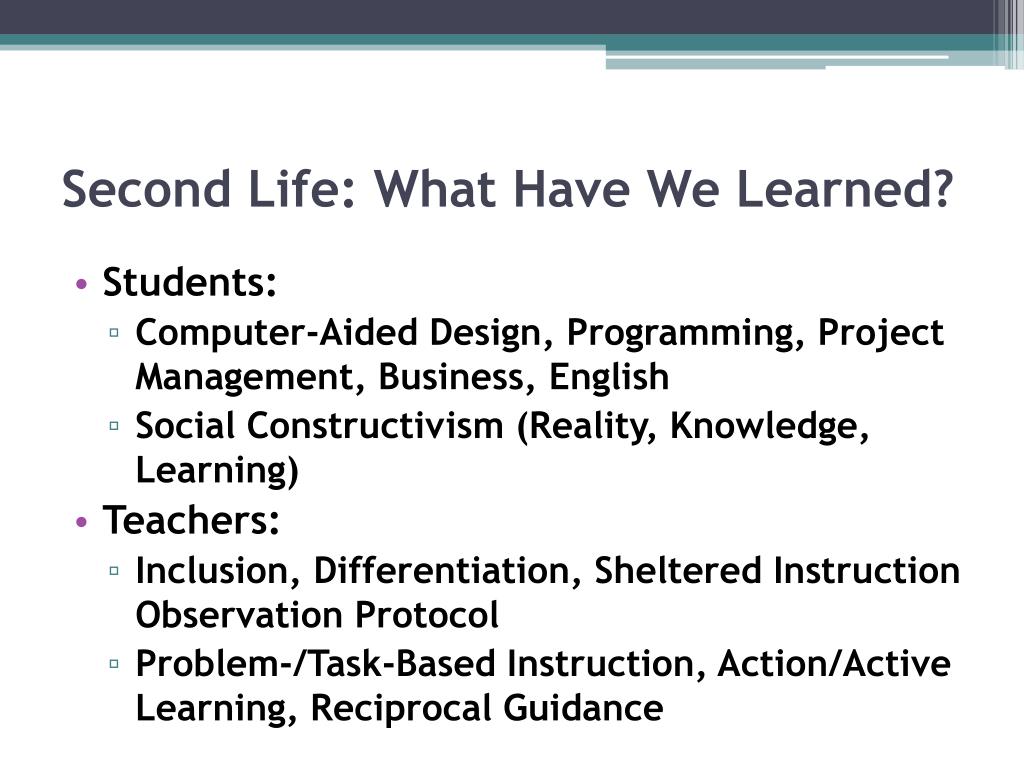 Second Life: What Have We Learned?

• Students:
▫ Computer-Aided Design, Programming, Project Management, Business, English
▫ Social Constructivism (Reality, Knowledge, Learning)
• Teachers:
▫ Inclusion, Differentiation, Sheltered Instruction Observation Protocol
▫ Problem-/Task-Based Instruction, Action/Active Learning, Reciprocal Guidance